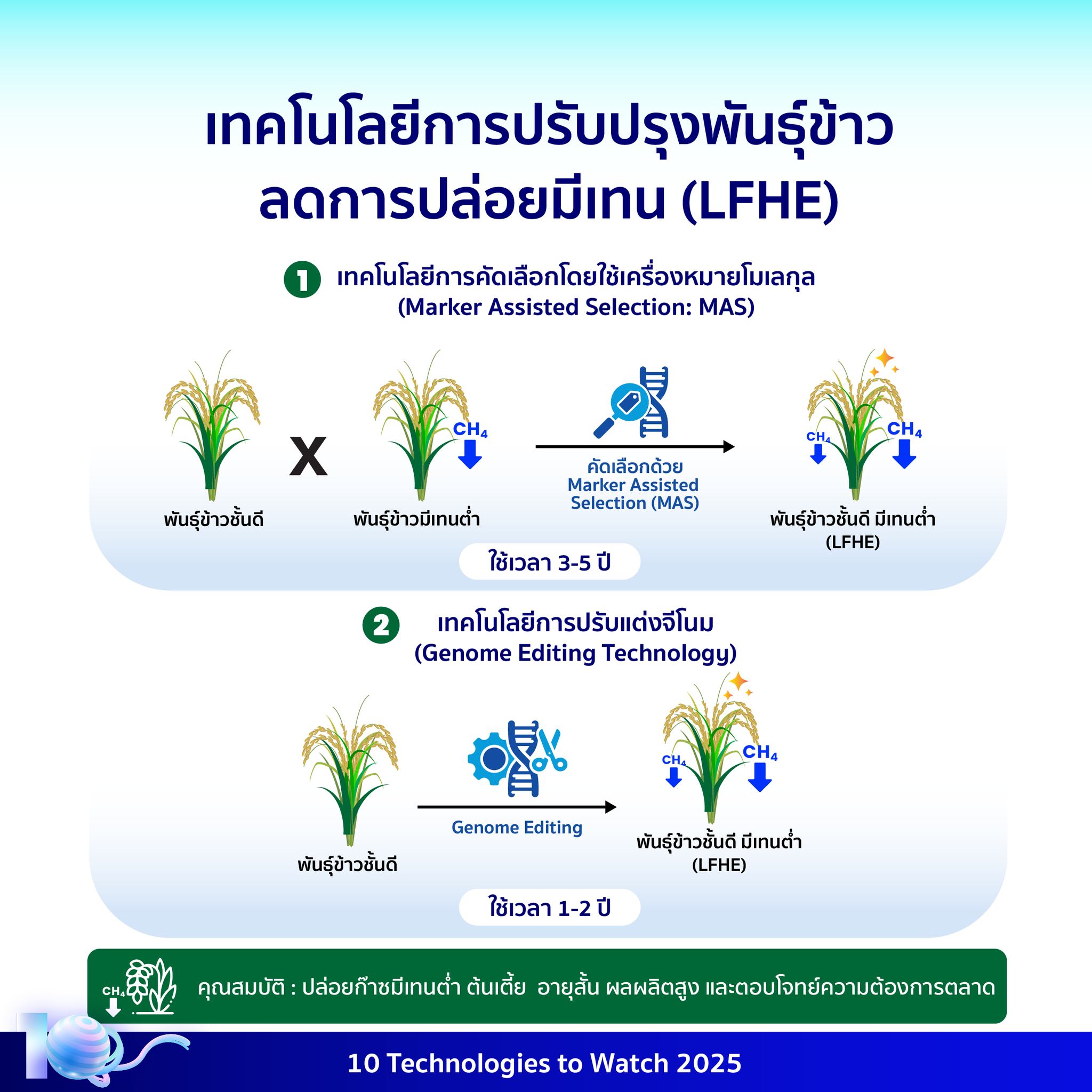 เทคโนโลยีการปรับปรุงพันธุ์ข้าว ลดการปล่อยมีเทน (LFHE)

1 เทคโนโลยีการคัดเลือกโดยใช้เครื่องหมายโมเลกุล (Marker Assisted Selection: MAS)

พันธุ์ข้าวชั้นดี

X

$CH_4$

พันธุ์ข้าวมีเทนต่ำ

คัดเลือกด้วย Marker Assisted Selection (MAS)

$CH_4$ $CH_4$

พันธุ์ข้าวชั้นดี มีเทนต่ำ (LFHE)

ใช้เวลา 3-5 ปี

2 เทคโนโลยีการปรับแต่งจีโนม (Genome Editing Technology)

พันธุ์ข้าวชั้นดี

Genome Editing

$CH_4$ $CH_4$

พันธุ์ข้าวชั้นดี มีเทนต่ำ (LFHE)

ใช้เวลา 1-2 ปี

$CH_4$

คุณสมบัติ : ปล่อยก๊าซมีเทนต่ำ ต้นเตี้ย อายุสั้น ผลผลิตสูง และตอบโจทย์ความต้องการตลาด

10 Technologies to Watch 2025